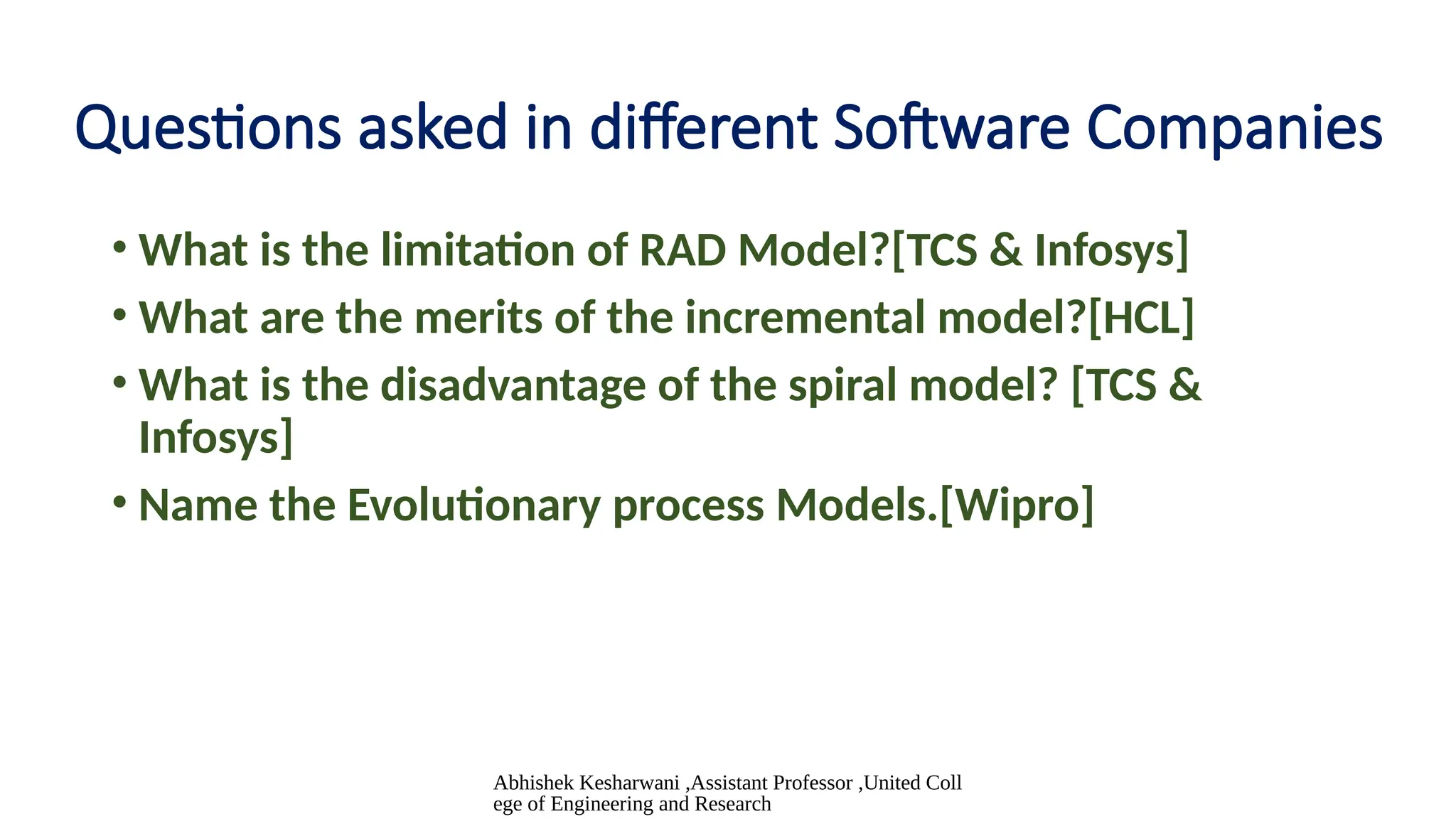 Questions asked in different Software Companies

• What is the limitation of RAD Model?[TCS & Infosys]
• What are the merits of the incremental model?[HCL]
• What is the disadvantage of the spiral model? [TCS & Infosys]
• Name the Evolutionary process Models.[Wipro]

Abhishek Kesharwani ,Assistant Professor ,United Coll ege of Engineering and Research